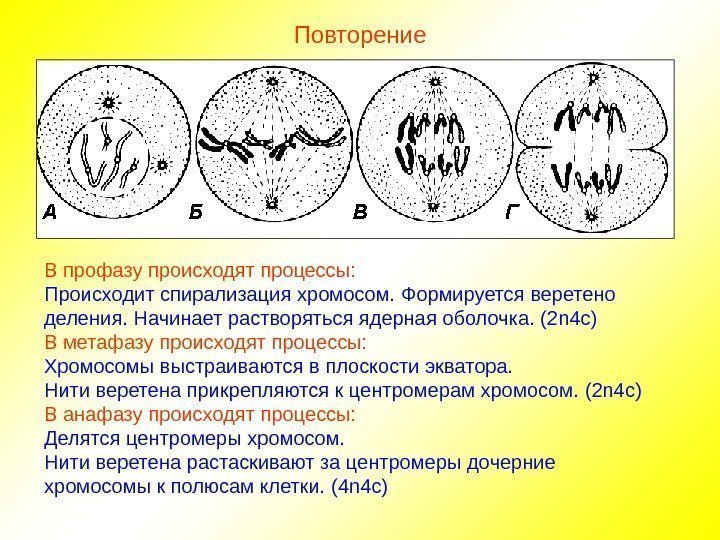 Повторение

А Б В Г

В профазу происходят процессы:
Происходит спирализация хромосом. Формируется веретено деления. Начинает растворяться ядерная оболочка. (2n4c)
В метафазу происходят процессы:
Хромосомы выстраиваются в плоскости экватора.
Нити веретена прикрепляются к центромерам хромосом. (2n4c)
В анафазу происходят процессы:
Делятся центромеры хромосом.
Нити веретена растаскивают за центромеры дочерние хромосомы к полюсам клетки. (4n4c)